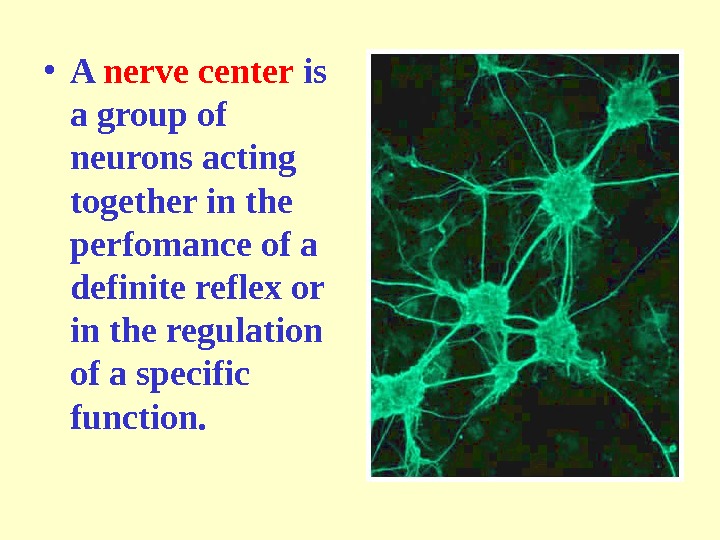 • A nerve center is a group of neurons acting together in the perfomance of a definite reflex or in the regulation of a specific function.